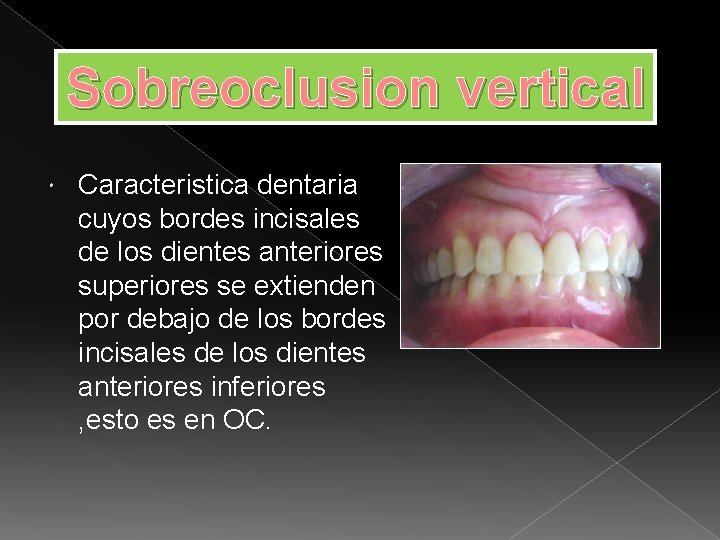 Sobreoclusion vertical

Caracteristica dentaria cuyos bordes incisales de los dientes anteriores superiores se extienden por debajo de los bordes incisales de los dientes anteriores inferiores ,esto es en OC.